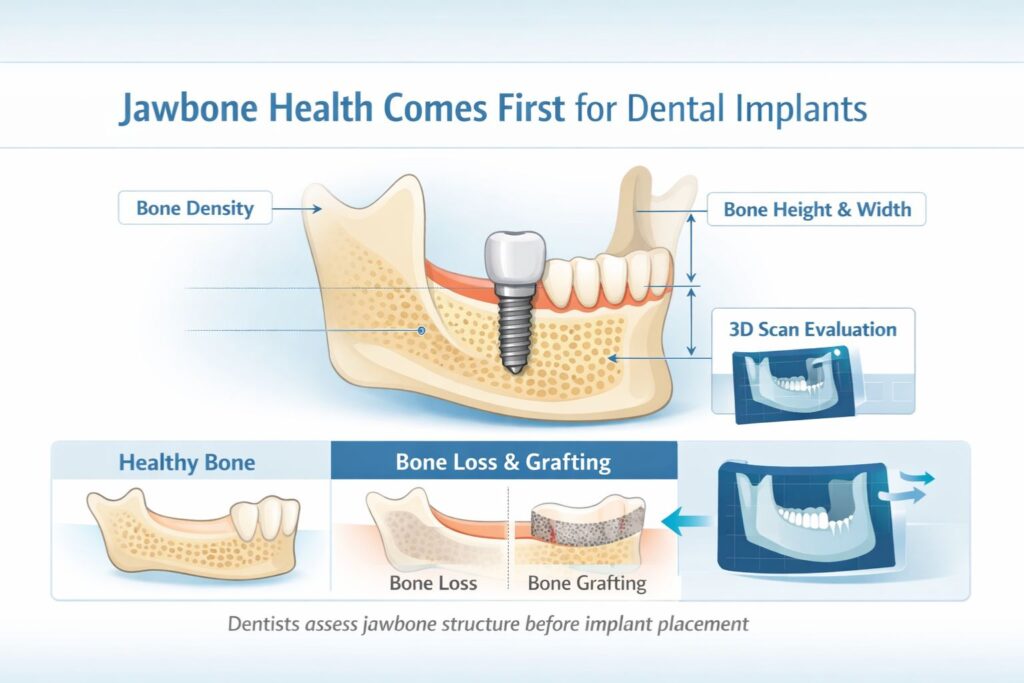 Jawbone Health Comes First for Dental Implants

Bone Density

Bone Height & Width

3D Scan Evaluation

Healthy Bone

Bone Loss & Grafting

Bone Loss

Bone Grafting

Dentists assess jawbone structure before implant placement